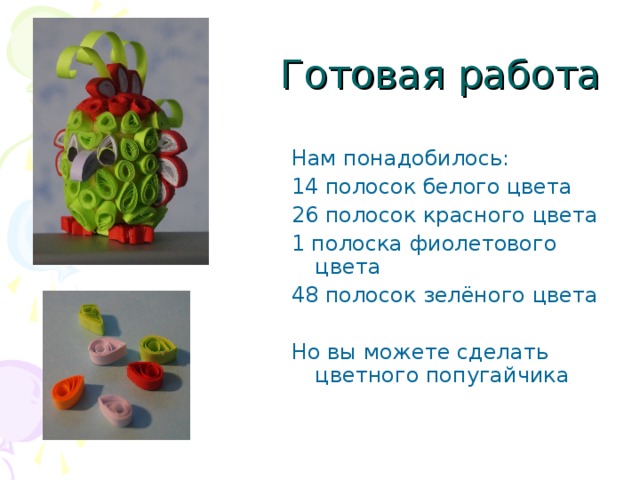 Готовая работа

Нам понадобилось:
14 полосок белого цвета
26 полосок красного цвета
1 полоска фиолетового цвета
48 полосок зелёного цвета

Но вы можете сделать цветного попугайчика